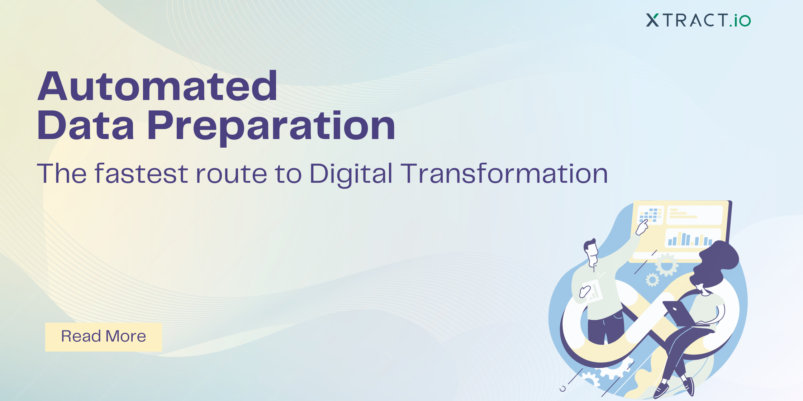 XTRACT.io

Automated Data Preparation

The fastest route to Digital Transformation

Read More